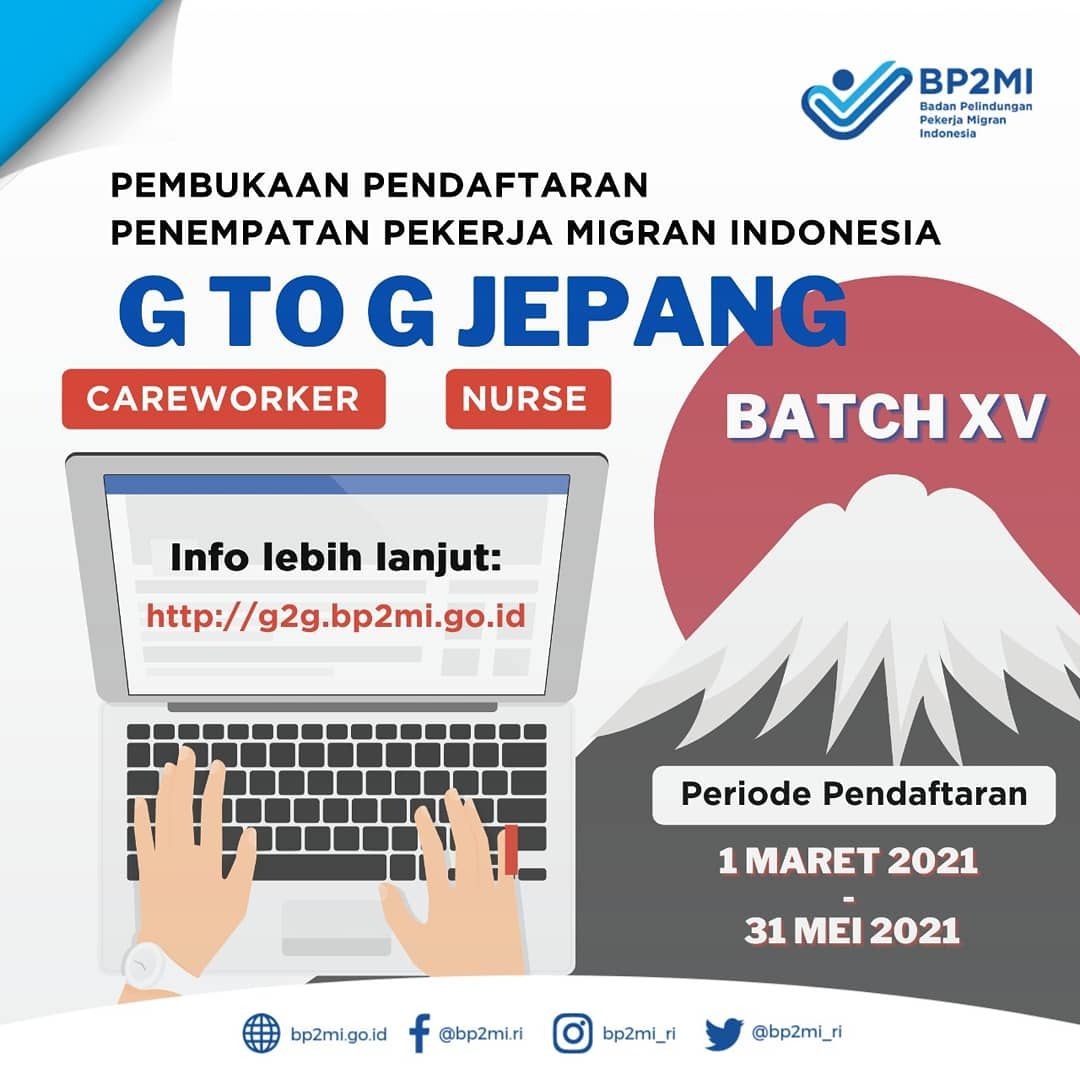 BP2MI
Badan Pelindungan Pekerja Migran Indonesia

PEMBUKAAN PENDAFTARAN
PENEMPATAN PEKERJA MIGRAN INDONESIA

G TO G JEPANG

CAREWORKER

NURSE

BATCH XV

Info lebih lanjut:
http://g2g.bp2mi.go.id

Periode Pendaftaran

1 MARET 2021
-
31 MEI 2021

bp2mi.go.id @bp2mi.ri bp2mi_ri @bp2mi_ri